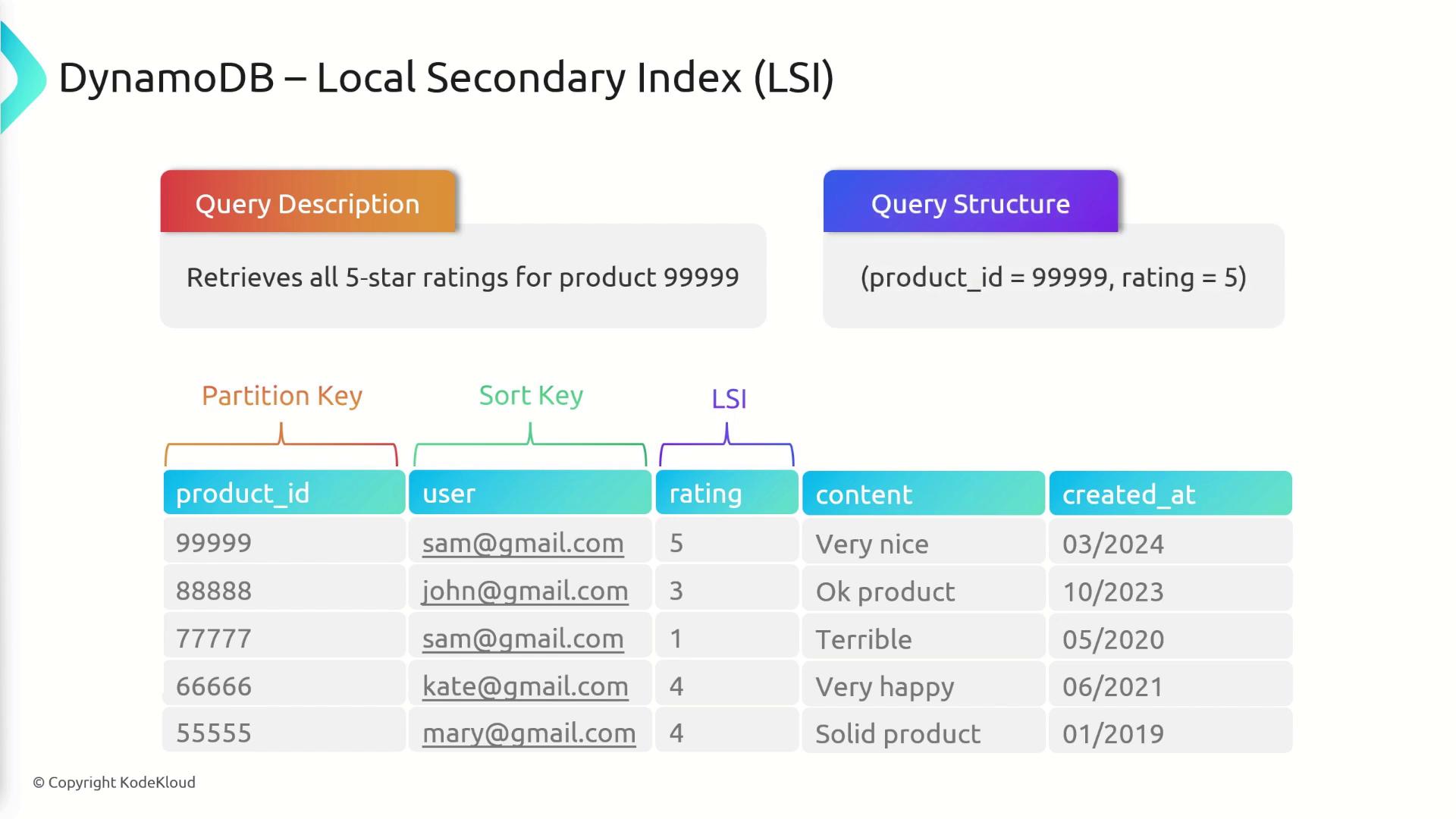 DynamoDB – Local Secondary Index (LSI)

Query Description

Retrieves all 5-star ratings for product 99999

Query Structure

(product_id = 99999, rating = 5)

Partition Key

Sort Key

LSI

| product_id | user | rating | content | created_at |
|---|---|---|---|---|
| 99999 | sam@gmail.com | 5 | Very nice | 03/2024 |
| 88888 | john@gmail.com | 3 | Ok product | 10/2023 |
| 77777 | sam@gmail.com | 1 | Terrible | 05/2020 |
| 66666 | kate@gmail.com | 4 | Very happy | 06/2021 |
| 55555 | mary@gmail.com | 4 | Solid product | 01/2019 |

© Copyright KodeKloud